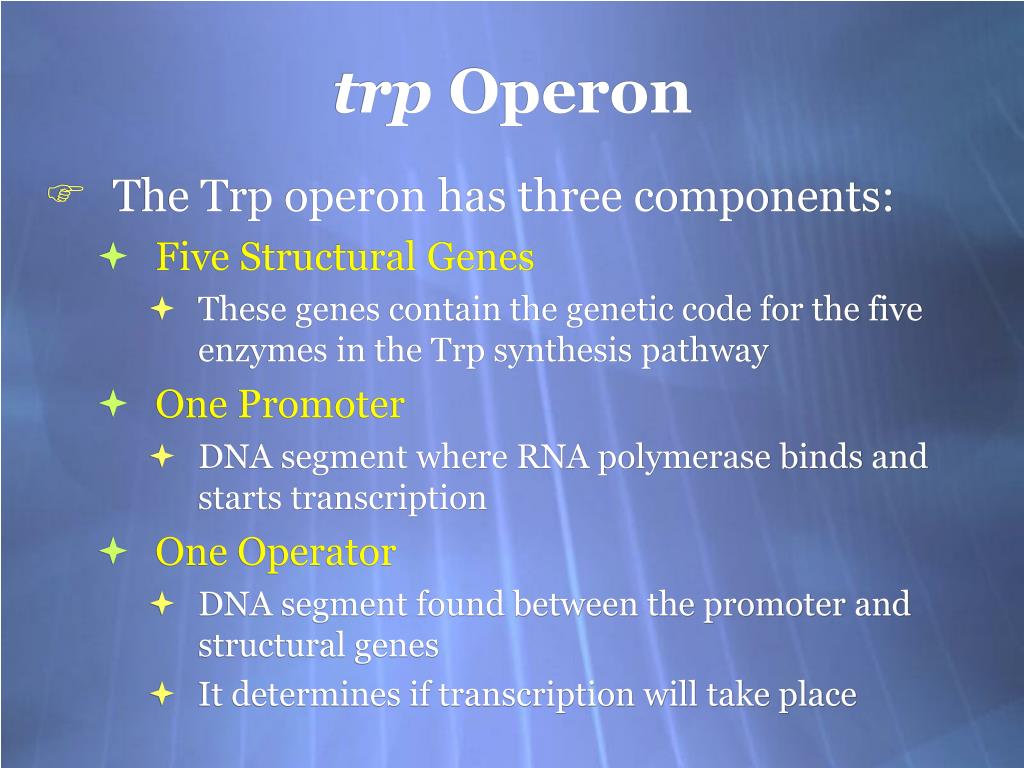 trp Operon

The Trp operon has three components:

Five Structural Genes

These genes contain the genetic code for the five enzymes in the Trp synthesis pathway

One Promoter

DNA segment where RNA polymerase binds and starts transcription

One Operator

DNA segment found between the promoter and structural genes

It determines if transcription will take place